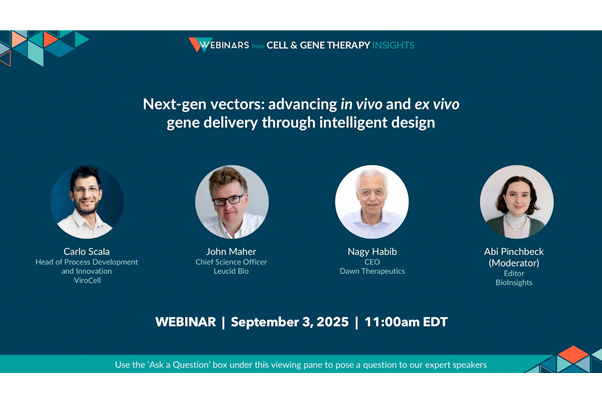 WEBINARS from CELL & GENE THERAPY INSIGHTS

Next-gen vectors: advancing in vivo and ex vivo gene delivery through intelligent design

Carlo Scala
Head of Process Development and Innovation
ViroCell

John Maher
Chief Science Officer
Leucid Bio

Nagy Habib
CEO
Dawn Therapeutics

Abi Pinchbeck
(Moderator)
Editor
BioInsights

WEBINAR | September 3, 2025 | 11:00am EDT

Use the 'Ask a Question' box under this viewing pane to pose a question to our expert speakers